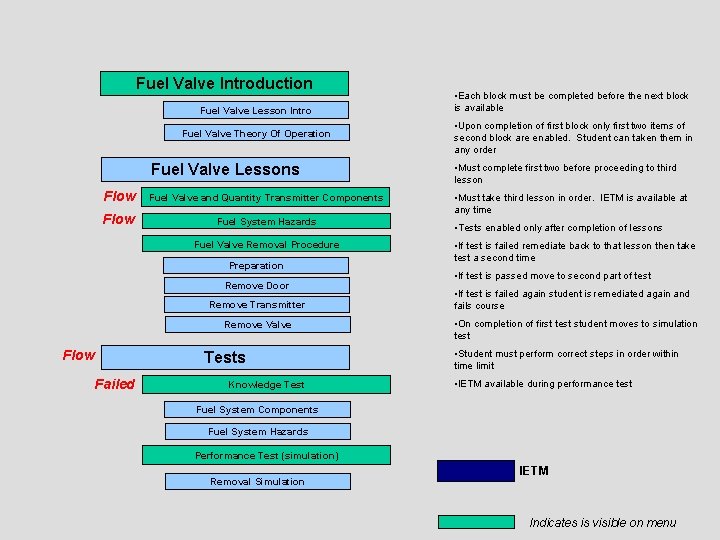 Fuel Valve Introduction

Fuel Valve Lesson Intro

Fuel Valve Theory Of Operation

Fuel Valve Lessons

Flow Fuel Valve and Quantity Transmitter Components

Flow Fuel System Hazards

Fuel Valve Removal Procedure

Preparation

Remove Door

Remove Transmitter

Remove Valve

Flow Tests

Failed Knowledge Test

Fuel System Components

Fuel System Hazards

Performance Test (simulation)

Removal Simulation

•Each block must be completed before the next block is available

•Upon completion of first block only first two items of second block are enabled. Student can taken them in any order

•Must complete first two before proceeding to third lesson

•Must take third lesson in order. IETM is available at any time

•Tests enabled only after completion of lessons

•If test is failed remediate back to that lesson then take test a second time

•If test is passed move to second part of test

•If test is failed again student is remediated again and fails course

•On completion of first test student moves to simulation test

•Student must perform correct steps in order within time limit

•IETM available during performance test

IETM

Indicates is visible on menu